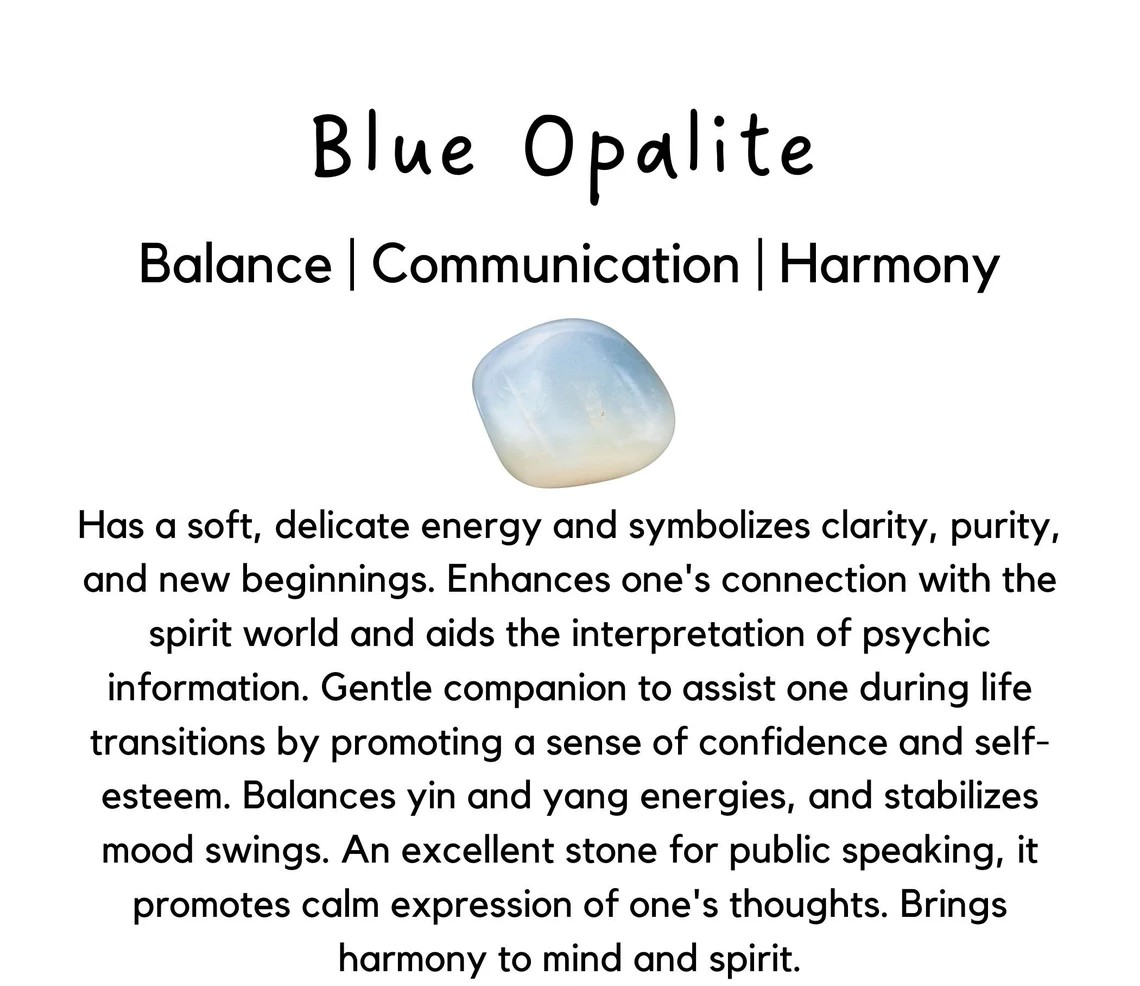 Blue Opalite

Balance | Communication | Harmony

Has a soft, delicate energy and symbolizes clarity, purity, and new beginnings. Enhances one's connection with the spirit world and aids the interpretation of psychic information. Gentle companion to assist one during life transitions by promoting a sense of confidence and self-esteem. Balances yin and yang energies, and stabilizes mood swings. An excellent stone for public speaking, it promotes calm expression of one's thoughts. Brings harmony to mind and spirit.